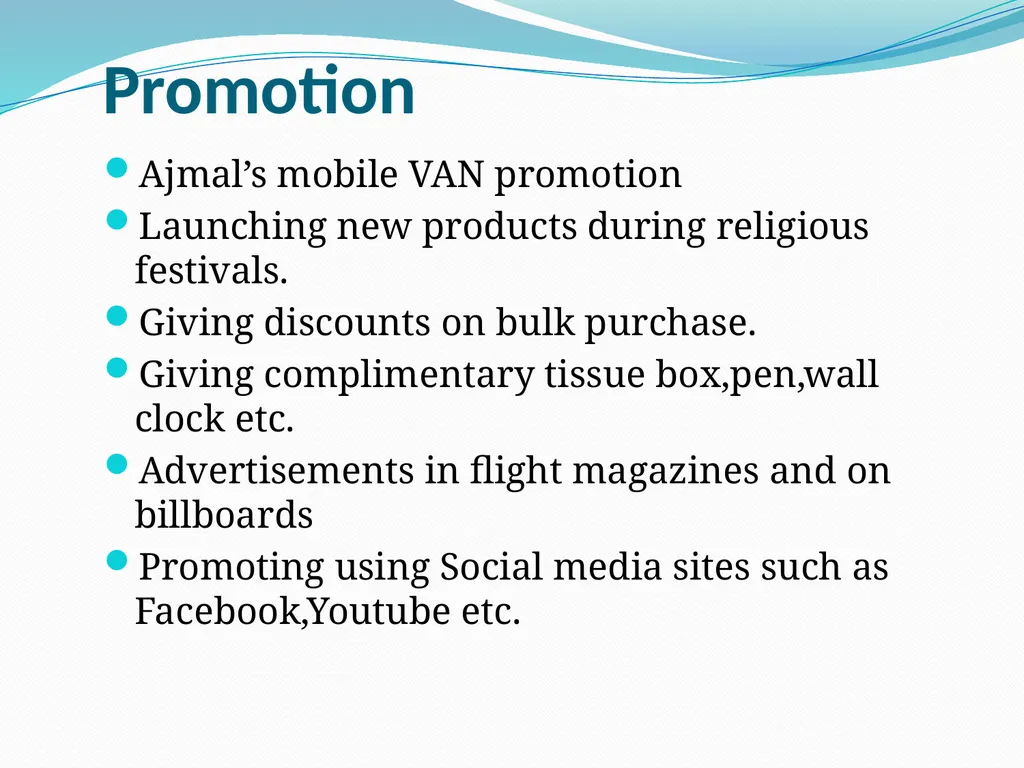 Promotion

- Ajmal’s mobile VAN promotion
- Launching new products during religious festivals.
- Giving discounts on bulk purchase.
- Giving complimentary tissue box,pen,wall clock etc.
- Advertisements in flight magazines and on billboards
- Promoting using Social media sites such as Facebook,Youtube etc.